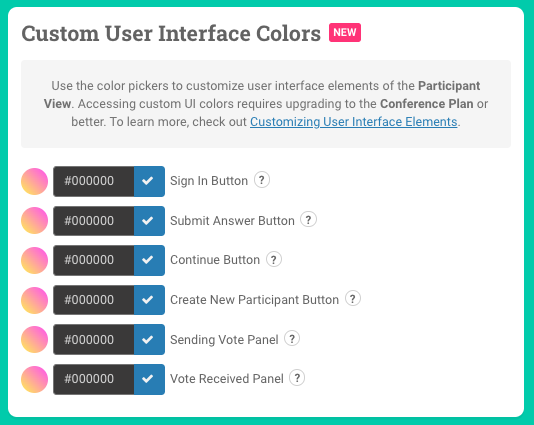 Custom User Interface Colors NEW

Use the color pickers to customize user interface elements of the Participant View. Accessing custom UI colors requires upgrading to the Conference Plan or better. To learn more, check out Customizing User Interface Elements.

#000000 Sign In Button ?

#000000 Submit Answer Button ?

#000000 Continue Button ?

#000000 Create New Participant Button ?

#000000 Sending Vote Panel ?

#000000 Vote Received Panel ?